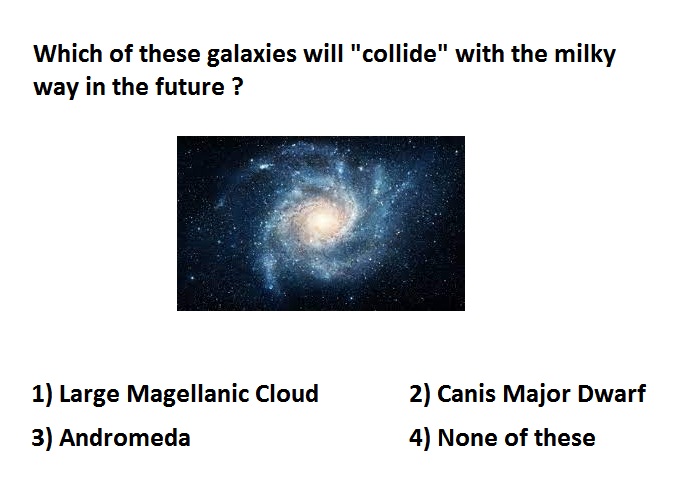 Which of these galaxies will "collide" with the milky way in the future ?

1) Large Magellanic Cloud

2) Canis Major Dwarf

3) Andromeda

4) None of these